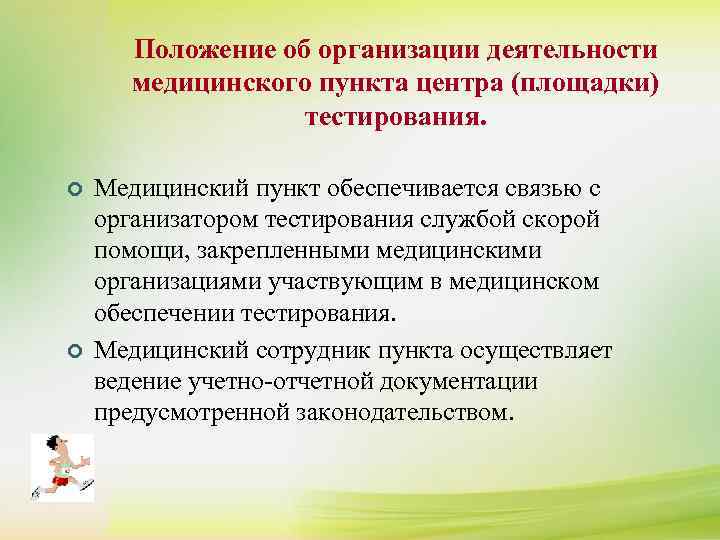 Положение об организации деятельности медицинского пункта центра (площадки) тестирования.

Медицинский пункт обеспечивается связью с организатором тестирования службой скорой помощи, закрепленными медицинскими организациями участвующим в медицинском обеспечении тестирования.

Медицинский сотрудник пункта осуществляет ведение учетно-отчетной документации предусмотренной законодательством.